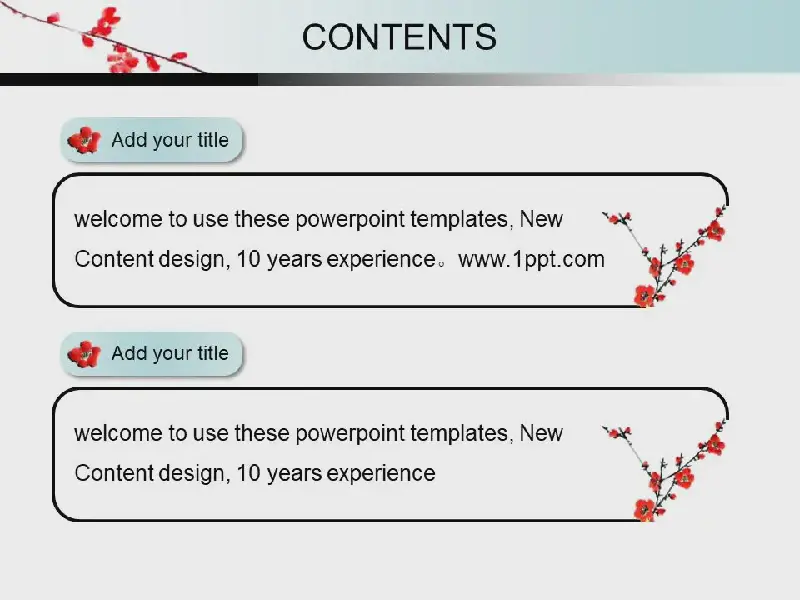 CONTENTS

Add your title

welcome to use these powerpoint templates, New Content design, 10 years experience。www.1ppt.com

Add your title

welcome to use these powerpoint templates, New Content design, 10 years experience